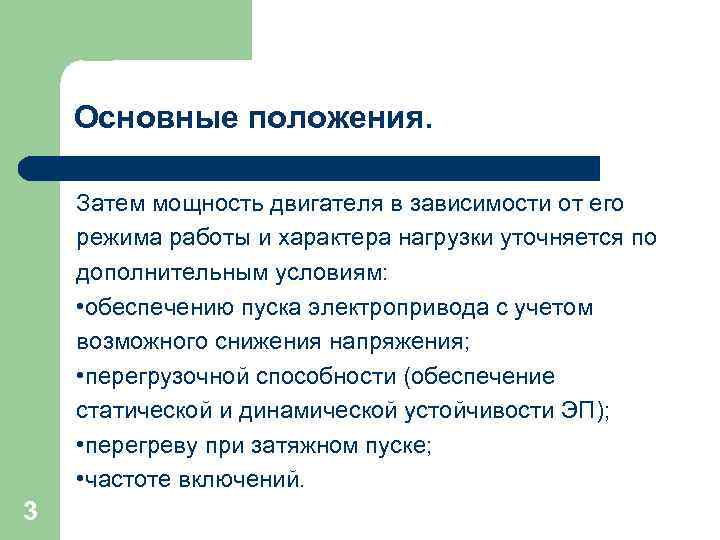 Основные положения.

Затем мощность двигателя в зависимости от его режима работы и характера нагрузки уточняется по дополнительным условиям:
•обеспечению пуска электропривода с учетом возможного снижения напряжения;
•перегрузочной способности (обеспечение статической и динамической устойчивости ЭП);
•перегреву при затяжном пуске;
•частоте включений.

3